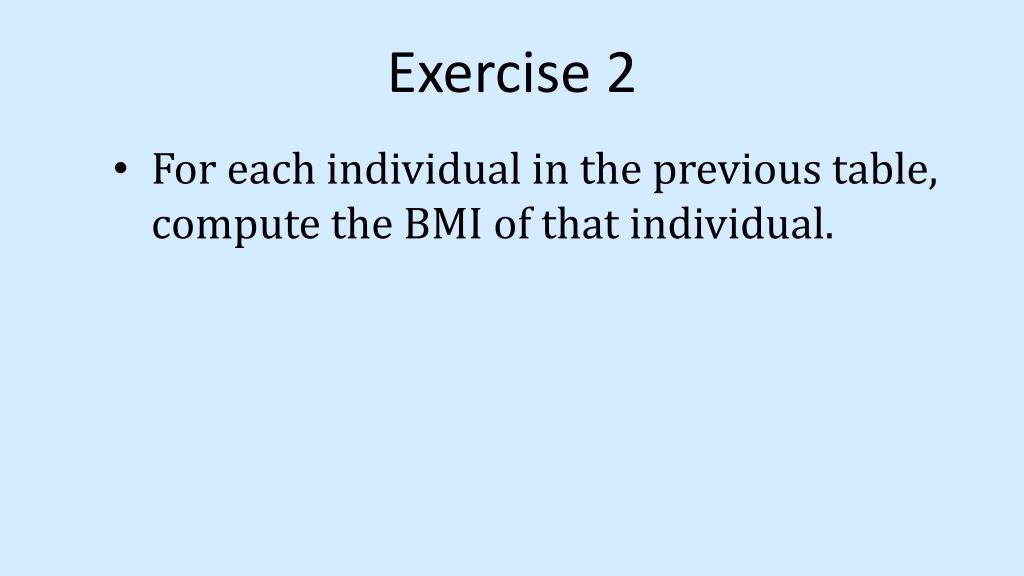 Exercise 2

• For each individual in the previous table, compute the BMI of that individual.